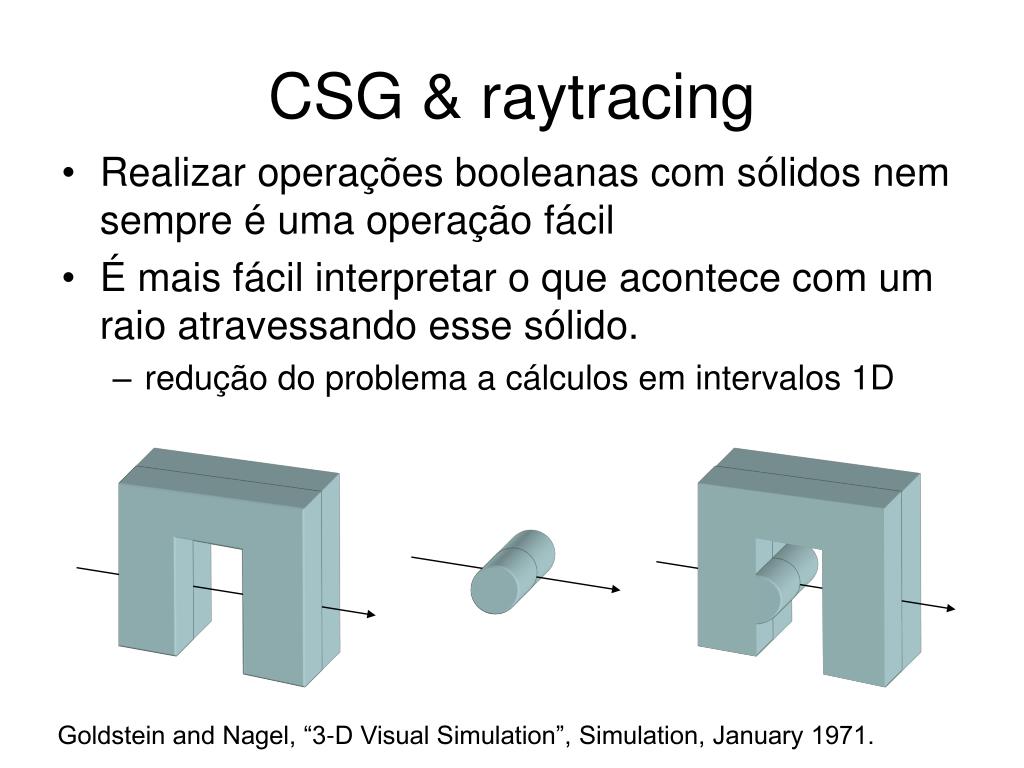 CSG & raytracing

• Realizar operações booleanas com sólidos nem sempre é uma operação fácil
• É mais fácil interpretar o que acontece com um raio atravessando esse sólido.
– redução do problema a cálculos em intervalos 1D

Goldstein and Nagel, “3-D Visual Simulation”, Simulation, January 1971.